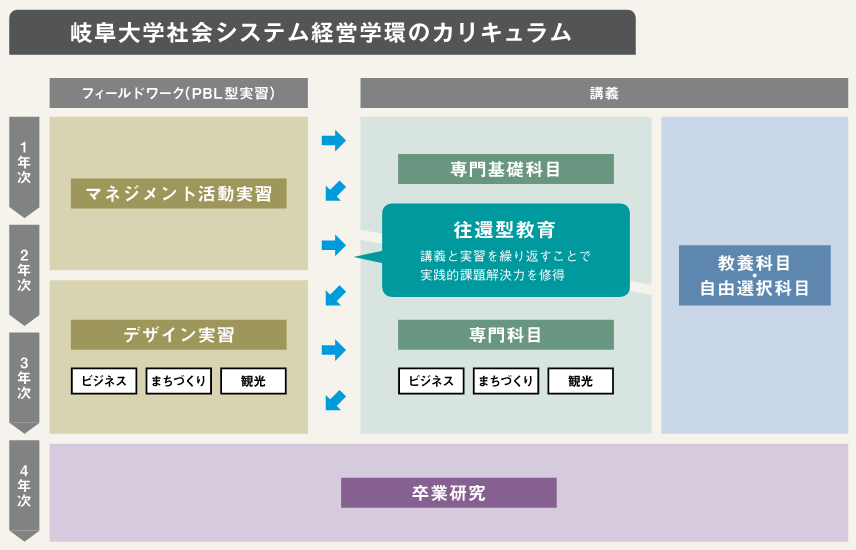 岐阜大学社会システム経営学環のカリキュラム

フィールドワーク(PBL型実習)

講義

1年次

2年次

3年次

4年次

マネジメント活動実習

デザイン実習

ビジネス

まちづくり

観光

専門基礎科目

往還型教育

講義と実習を繰り返すことで実践的課題解決力を修得

専門科目

ビジネス

まちづくり

観光

教養科目・自由選択科目

卒業研究